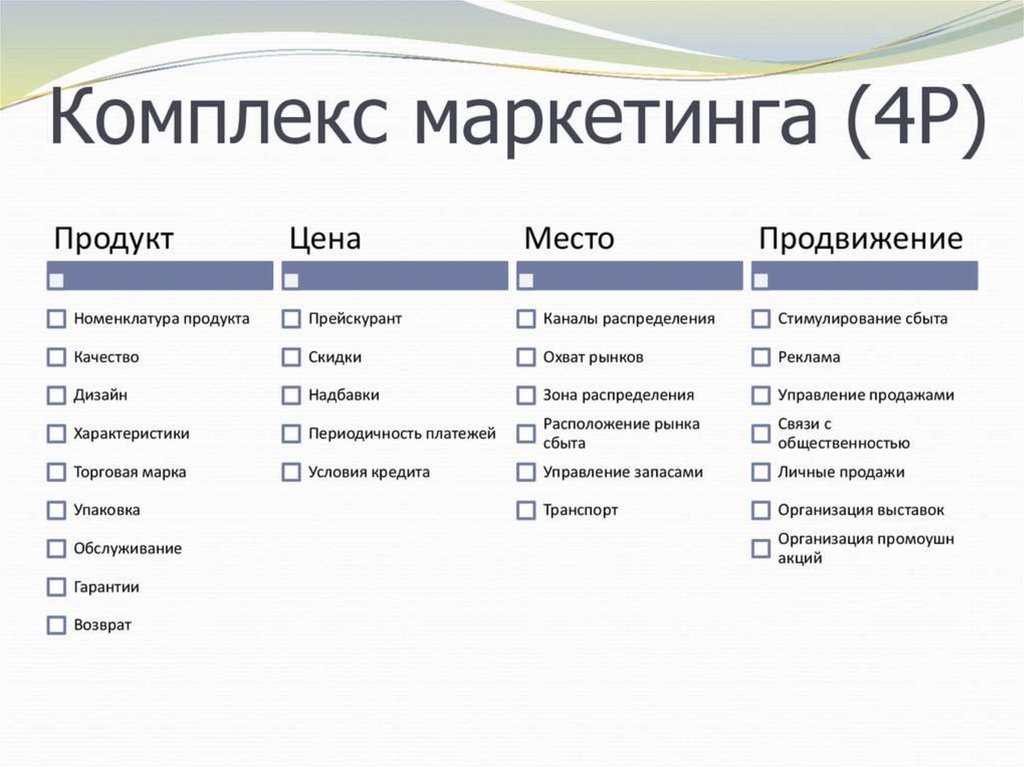 Комплекс маркетинга (4P)

Продукт

Номенклатура продукта
Качество
Дизайн
Характеристики
Торговая марка
Упаковка
Обслуживание
Гарантии
Возврат

Цена

Прейскурант
Скидки
Надбавки
Периодичность платежей
Условия кредита

Место

Каналы распределения
Охват рынков
Зона распределения
Расположение рынка сбыта
Управление запасами
Транспорт

Продвижение

Стимулирование сбыта
Реклама
Управление продажами
Связи с общественностью
Личные продажи
Организация выставок
Организация промоушн акций